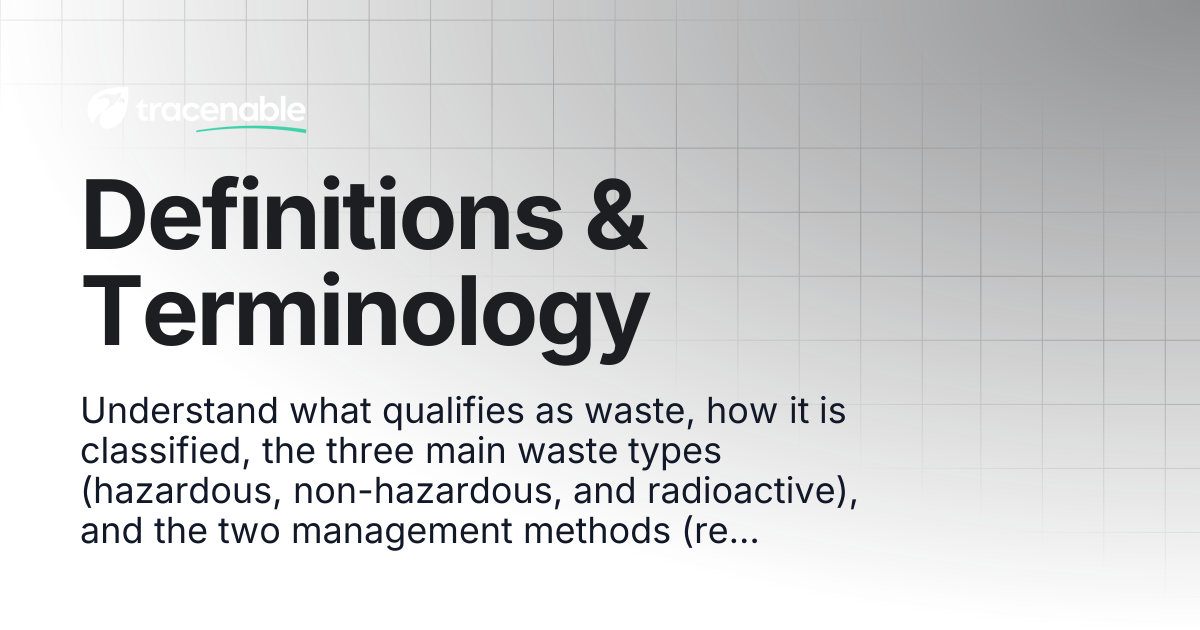 tracenable

Definitions & Terminology

Understand what qualifies as waste, how it is classified, the three main waste types (hazardous, non-hazardous, and radioactive), and the two management methods (re...